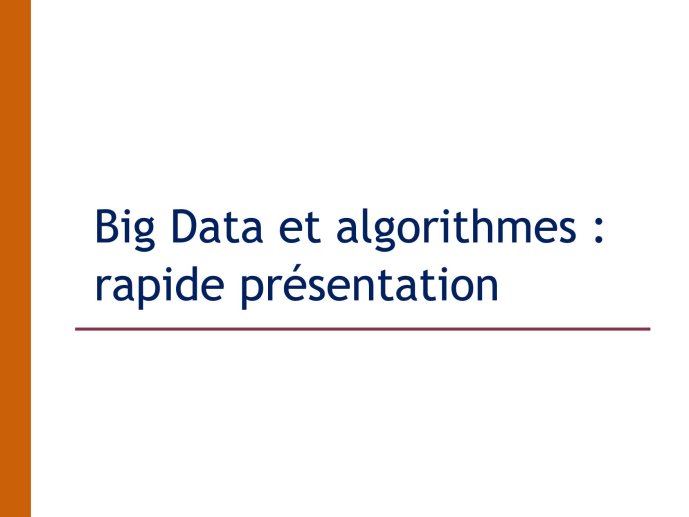 Big Data et algorithmes : rapide présentation